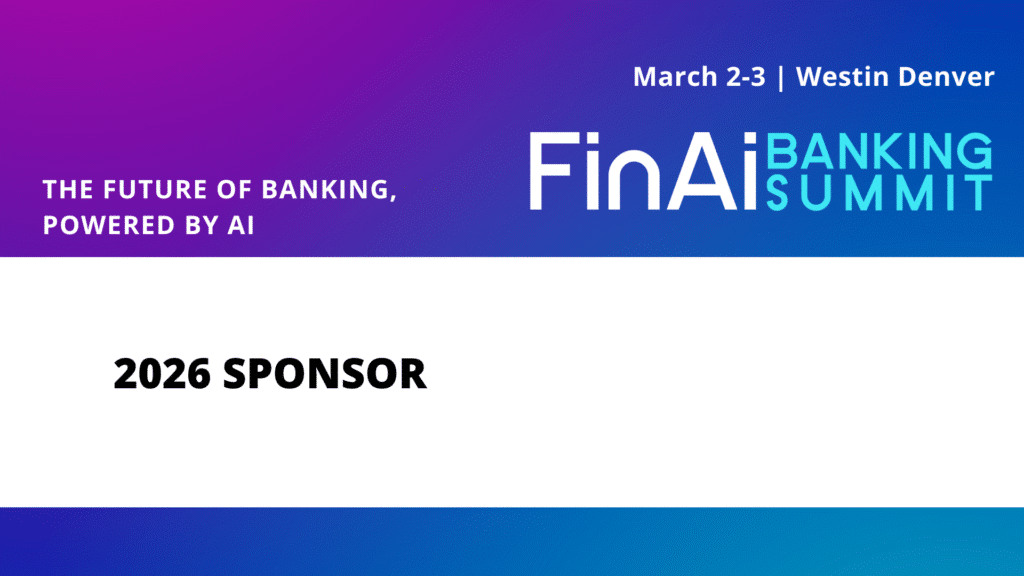 March 2-3 | Westin Denver

FinAi BANKING SUMMIT

THE FUTURE OF BANKING, POWERED BY AI

2026 SPONSOR